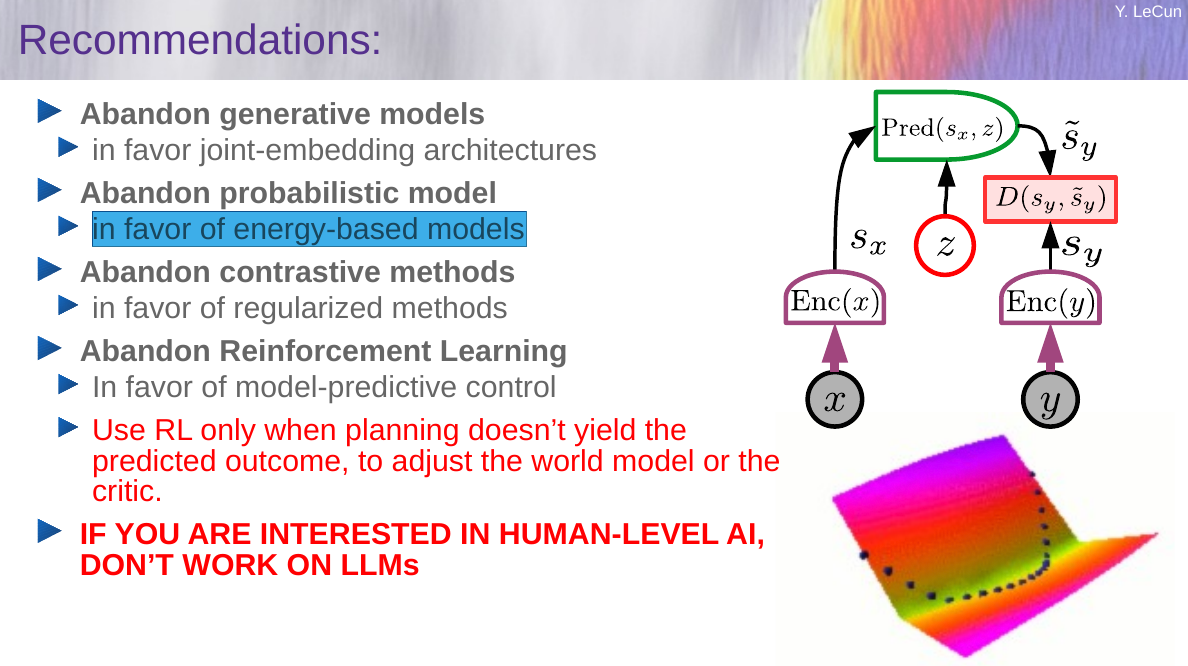 Y. LeCun

Recommendations:

Abandon generative models

in favor joint-embedding architectures

Abandon probabilistic model

in favor of energy-based models

Abandon contrastive methods

in favor of regularized methods

Abandon Reinforcement Learning

In favor of model-predictive control

Use RL only when planning doesn't yield the predicted outcome, to adjust the world model or the critic.

IF YOU ARE INTERESTED IN HUMAN-LEVEL AI, DON'T WORK ON LLMs

$\mathrm{Pred}(s_x, z)$

$\tilde{s}_y$

$D(s_y, \tilde{s}_y)$

$s_x$

$z$

$s_y$

$\mathrm{Enc}(x)$

$\mathrm{Enc}(y)$

$x$

$y$